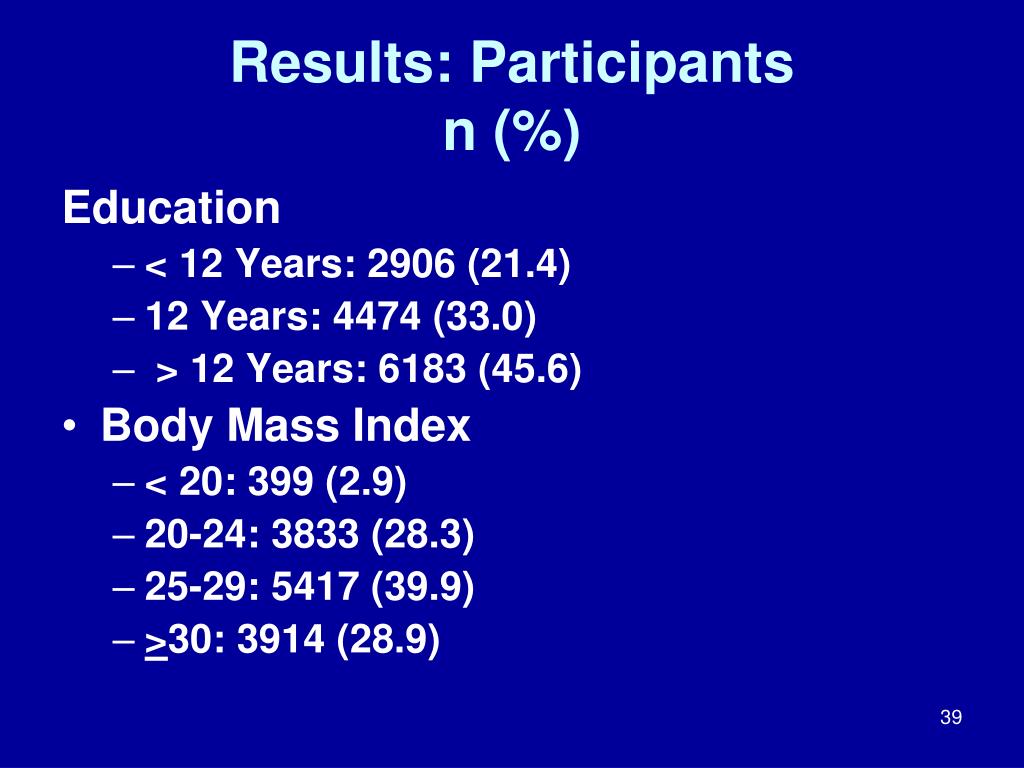 Results: Participants
n (%)

Education
– < 12 Years: 2906 (21.4)
– 12 Years: 4474 (33.0)
– > 12 Years: 6183 (45.6)

• Body Mass Index
– < 20: 399 (2.9)
– 20-24: 3833 (28.3)
– 25-29: 5417 (39.9)
– $\geq$30: 3914 (28.9)

39